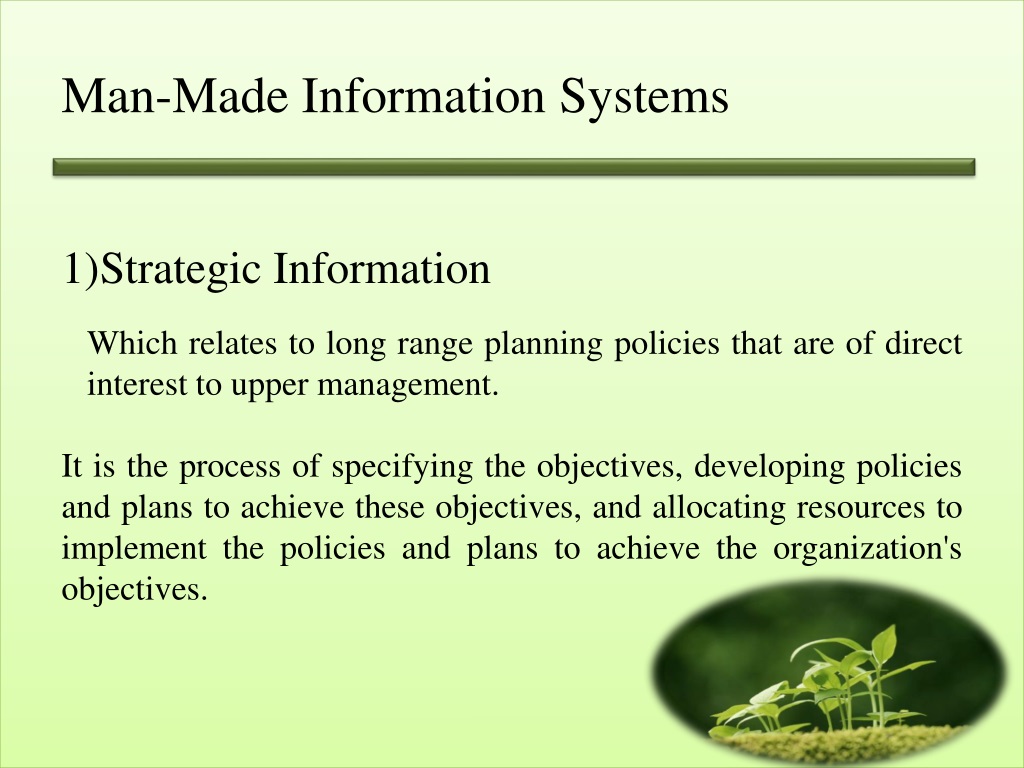 Man-Made Information Systems

1)Strategic Information

Which relates to long range planning policies that are of direct interest to upper management.

It is the process of specifying the objectives, developing policies and plans to achieve these objectives, and allocating resources to implement the policies and plans to achieve the organization's objectives.